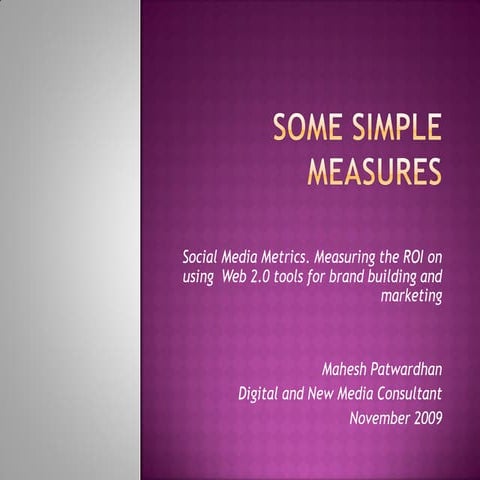 SOME SIMPLE MEASURES

Social Media Metrics. Measuring the ROI on using Web 2.0 tools for brand building and marketing

Mahesh Patwardhan
Digital and New Media Consultant
November 2009